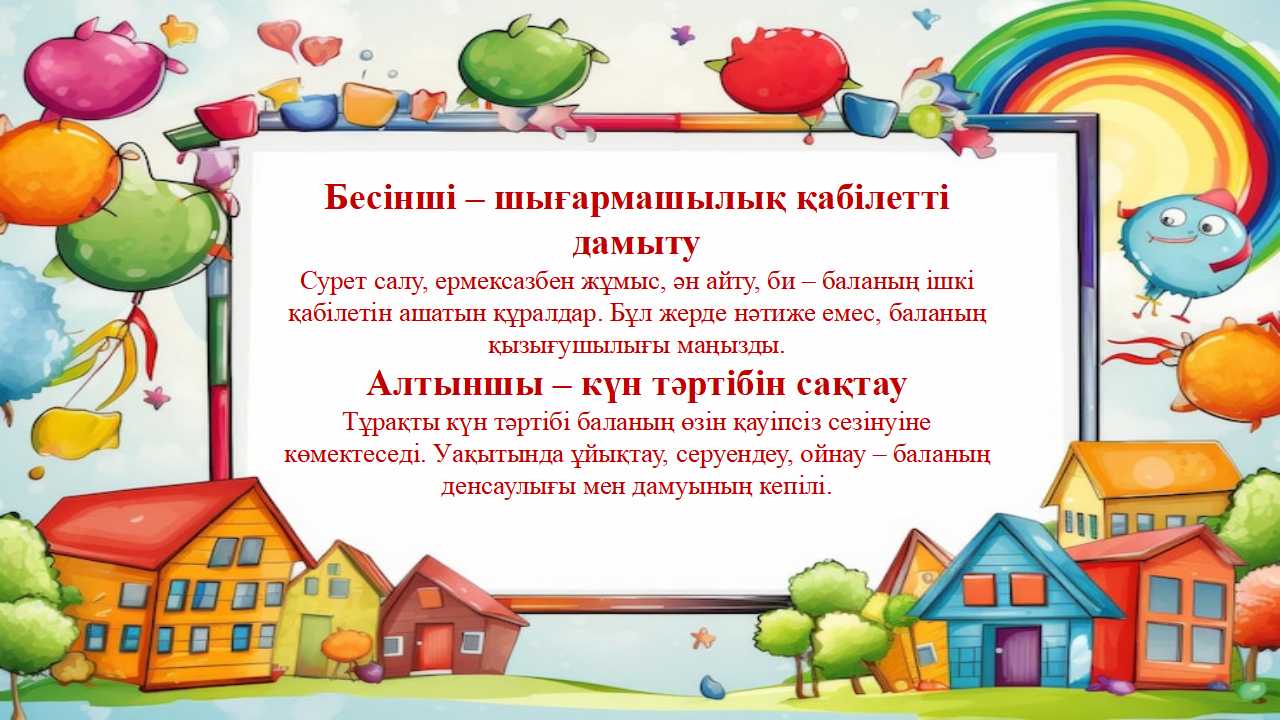 Бесінші – шығармашылық қабілетті дамыту

Сурет салу, ермексазбен жұмыс, ән айту, би – баланың ішкі қабілетін ашатын құралдар. Бұл жерде нәтиже емес, баланың қызығушылығы маңызды.

Алтыншы – күн тәртібін сақтау

Тұрақты күн тәртібі баланың өзін қауіпсіз сезінуіне көмектеседі. Уақытында ұйықтау, серуендеу, ойнау – баланың денсаулығы мен дамуының кепілі.